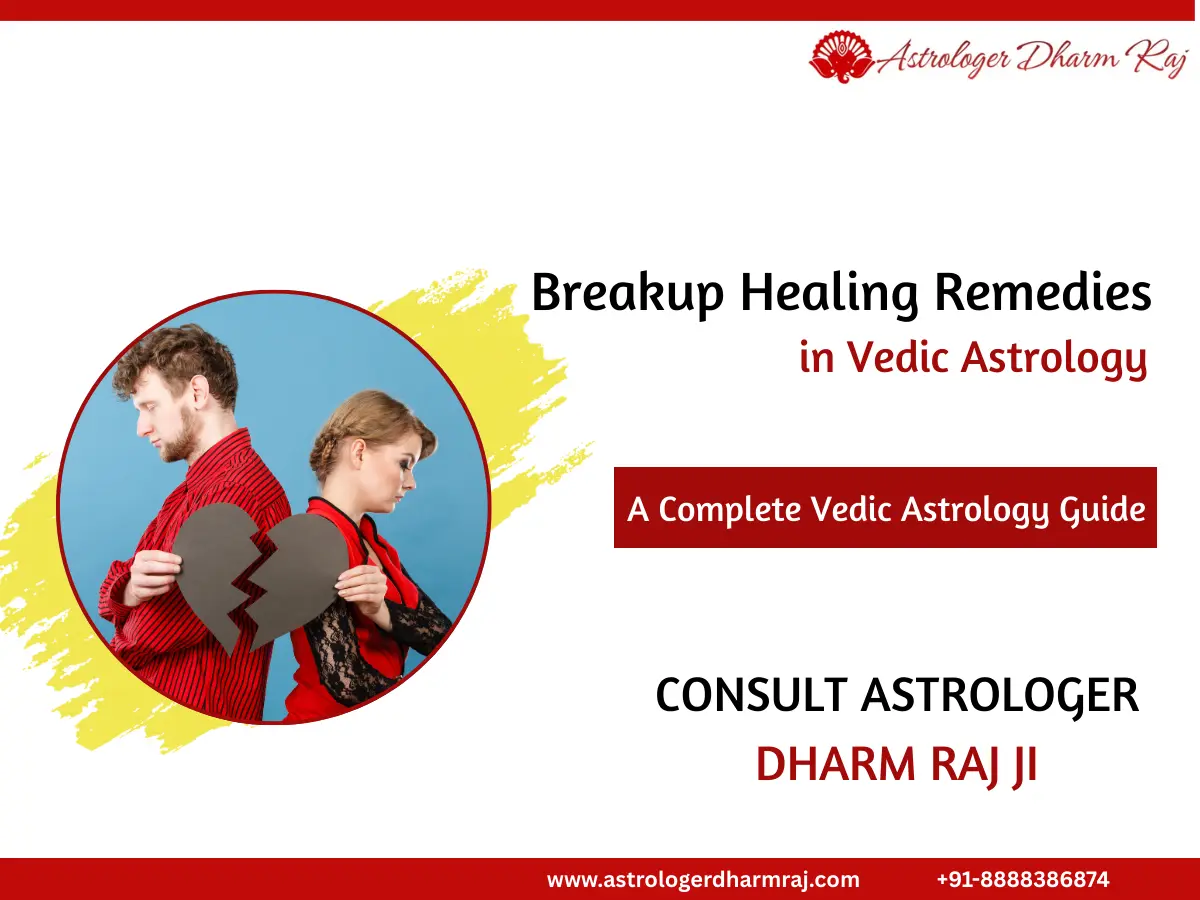 Astrologer Dharm Raj

Breakup Healing Remedies
in Vedic Astrology

A Complete Vedic Astrology Guide

CONSULT ASTROLOGER
DHARM RAJ JI

www.astrologerdharmraj.com +91-8888386874